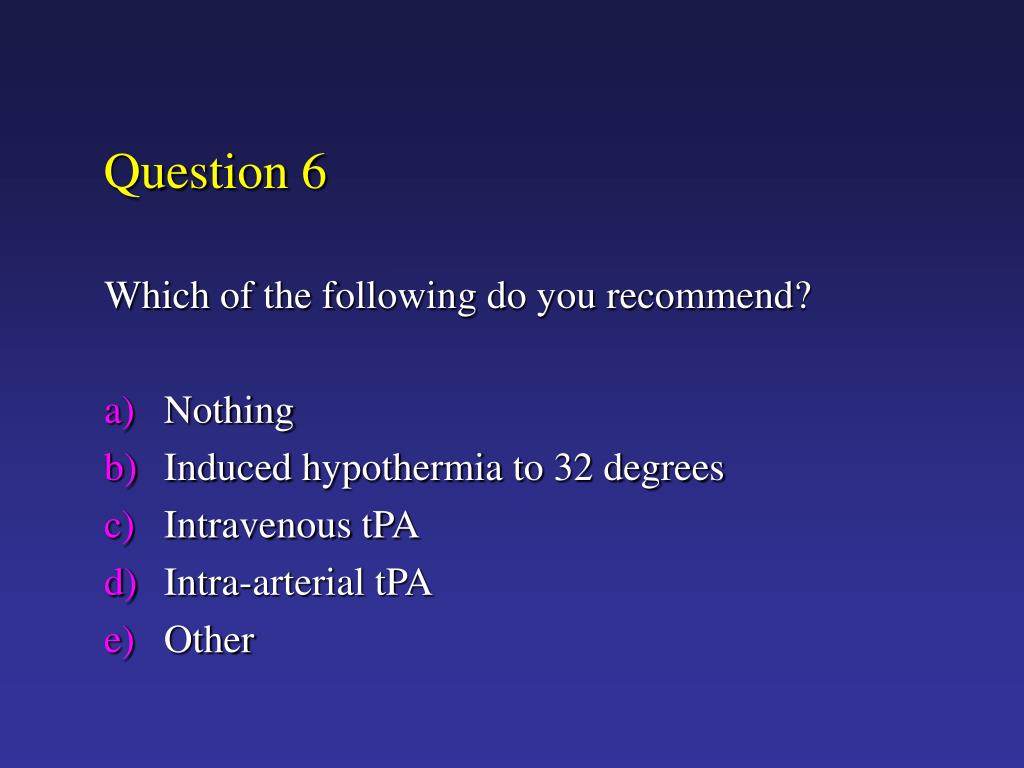 Question 6

Which of the following do you recommend?

a) Nothing
b) Induced hypothermia to 32 degrees
c) Intravenous tPA
d) Intra-arterial tPA
e) Other